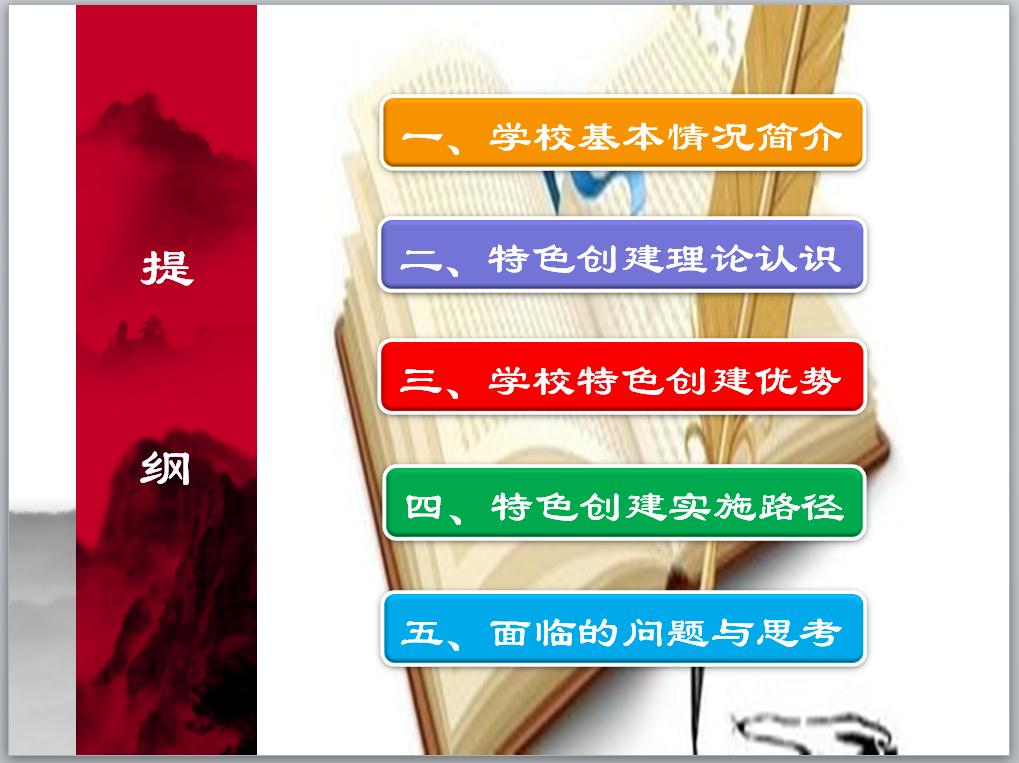 提

纲

一、学校基本情况简介

二、特色创建理论认识

三、学校特色创建优势

四、特色创建实施路径

五、面临的问题与思考